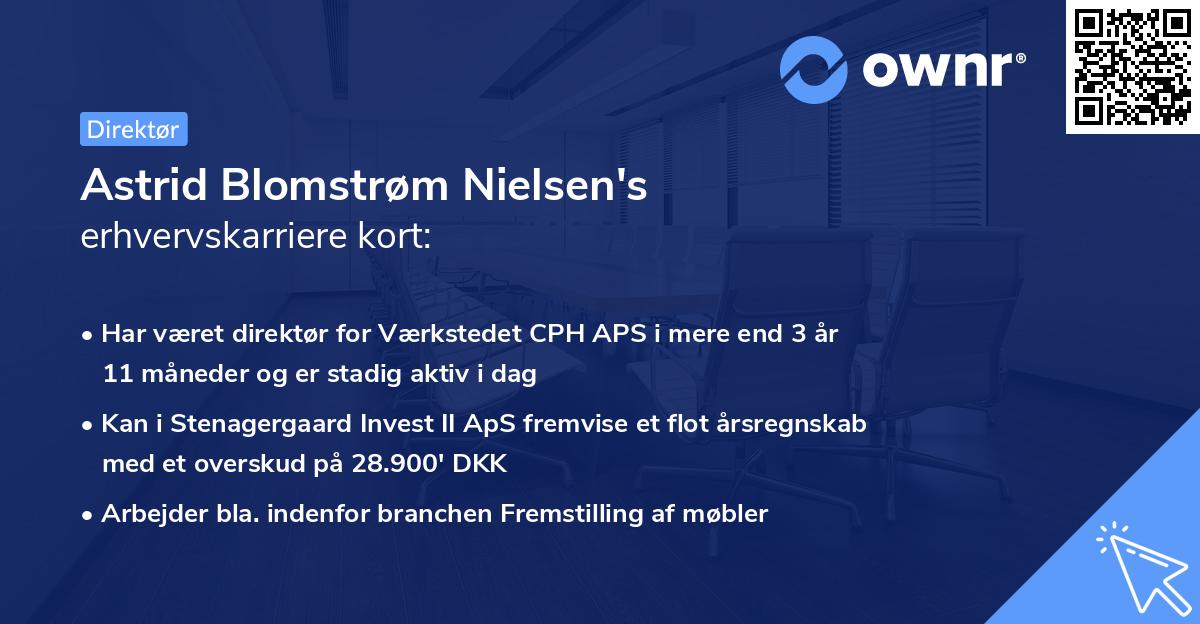 ownr®

Direktør

Astrid Blomstrøm Nielsen's
erhvervskarriere kort:

• Har været direktør for Værkstedet CPH APS i mere end 3 år 11 måneder og er stadig aktiv i dag

• Kan i Stenagergaard Invest II ApS fremvise et flot årsregnskab med et overskud på 28.900' DKK

• Arbejder bla. indenfor branchen Fremstilling af møbler